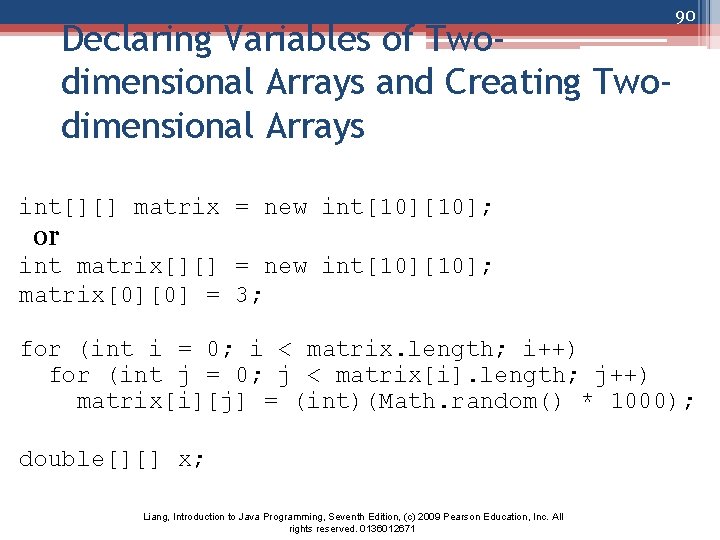 90

Declaring Variables of Two-dimensional Arrays and Creating Two-dimensional Arrays

int[][] matrix = new int[10][10];
or
int matrix[][] = new int[10][10];
matrix[0][0] = 3;

for (int i = 0; i < matrix.length; i++)
  for (int j = 0; j < matrix[i].length; j++)
    matrix[i][j] = (int)(Math.random() * 1000);

double[][] x;

Liang, Introduction to Java Programming, Seventh Edition, (c) 2009 Pearson Education, Inc. All rights reserved. 0136012671